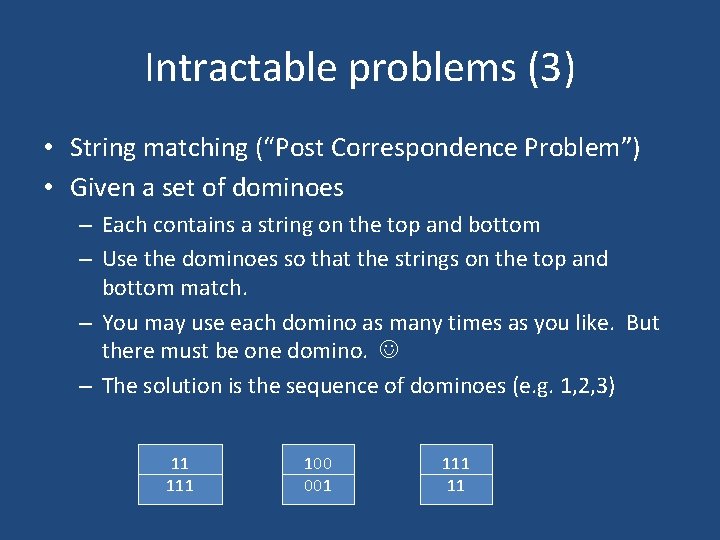 Intractable problems (3)

• String matching ("Post Correspondence Problem")
• Given a set of dominoes
– Each contains a string on the top and bottom
– Use the dominoes so that the strings on the top and bottom match.
– You may use each domino as many times as you like. But there must be one domino. ☺
– The solution is the sequence of dominoes (e.g. 1,2,3)

| 11 |
|---|
| 111 |

| 100 |
|---|
| 001 |

| 111 |
|---|
| 11 |